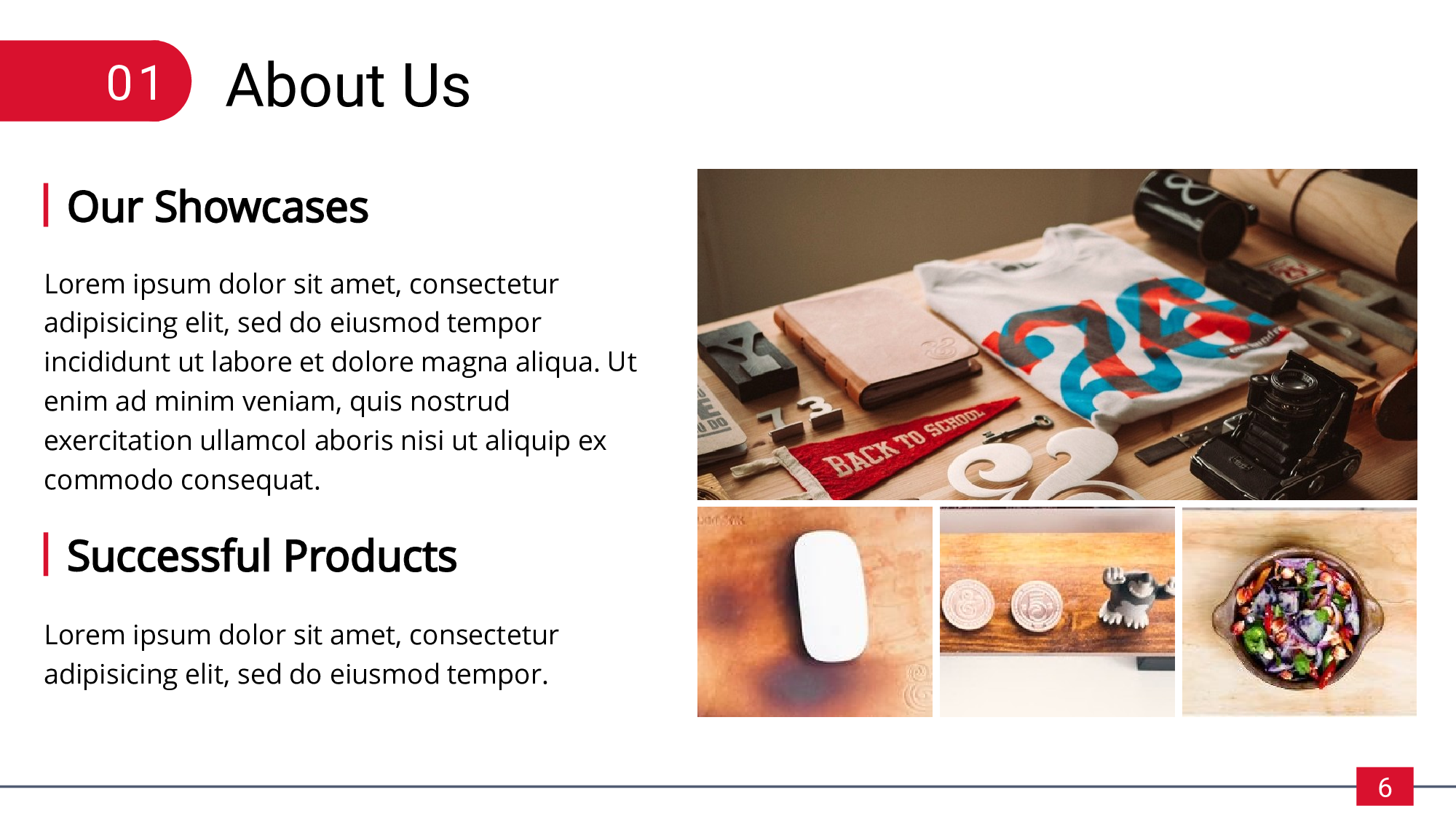 01 About Us

Our Showcases

Lorem ipsum dolor sit amet, consectetur adipisicing elit, sed do eiusmod tempor incididunt ut labore et dolore magna aliqua. Ut enim ad minim veniam, quis nostrud exercitation ullamcol aboris nisi ut aliquip ex commodo consequat.

Successful Products

Lorem ipsum dolor sit amet, consectetur adipisicing elit, sed do eiusmod tempor.

BACK TO SCHOOL

6